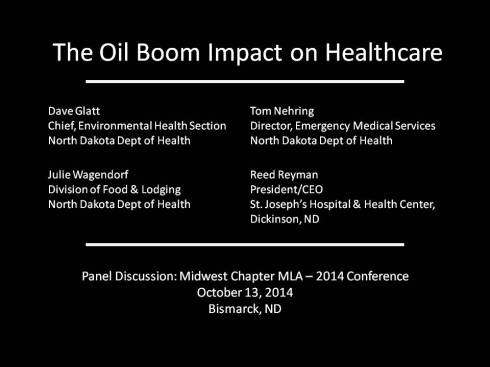 The Oil Boom Impact on Healthcare

Dave Glatt
Chief, Environmental Health Section
North Dakota Dept of Health

Julie Wagendorf
Division of Food & Lodging
North Dakota Dept of Health

Tom Nehring
Director, Emergency Medical Services
North Dakota Dept of Health

Reed Reyman
President/CEO
St. Joseph's Hospital & Health Center, Dickinson, ND

Panel Discussion: Midwest Chapter MLA – 2014 Conference
October 13, 2014
Bismarck, ND